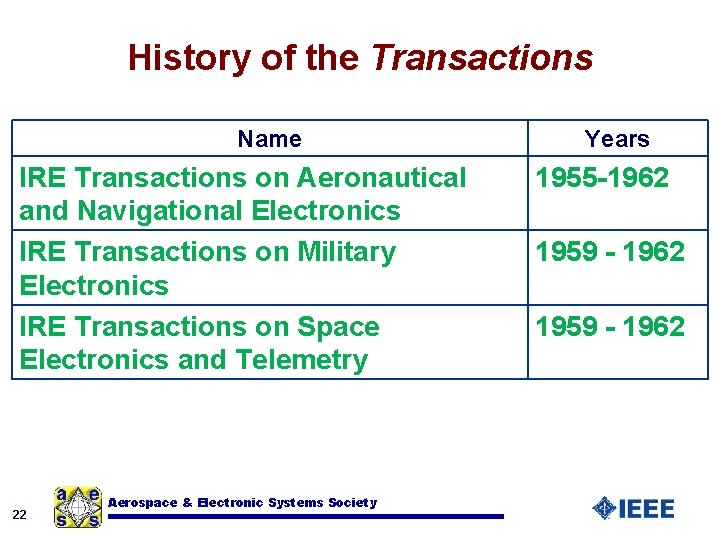 History of the Transactions

| Name | Years |
|---|---|
| IRE Transactions on Aeronautical and Navigational Electronics | 1955-1962 |
| IRE Transactions on Military Electronics | 1959 - 1962 |
| IRE Transactions on Space Electronics and Telemetry | 1959 - 1962 |

22

a e s s

Aerospace & Electronic Systems Society

IEEE